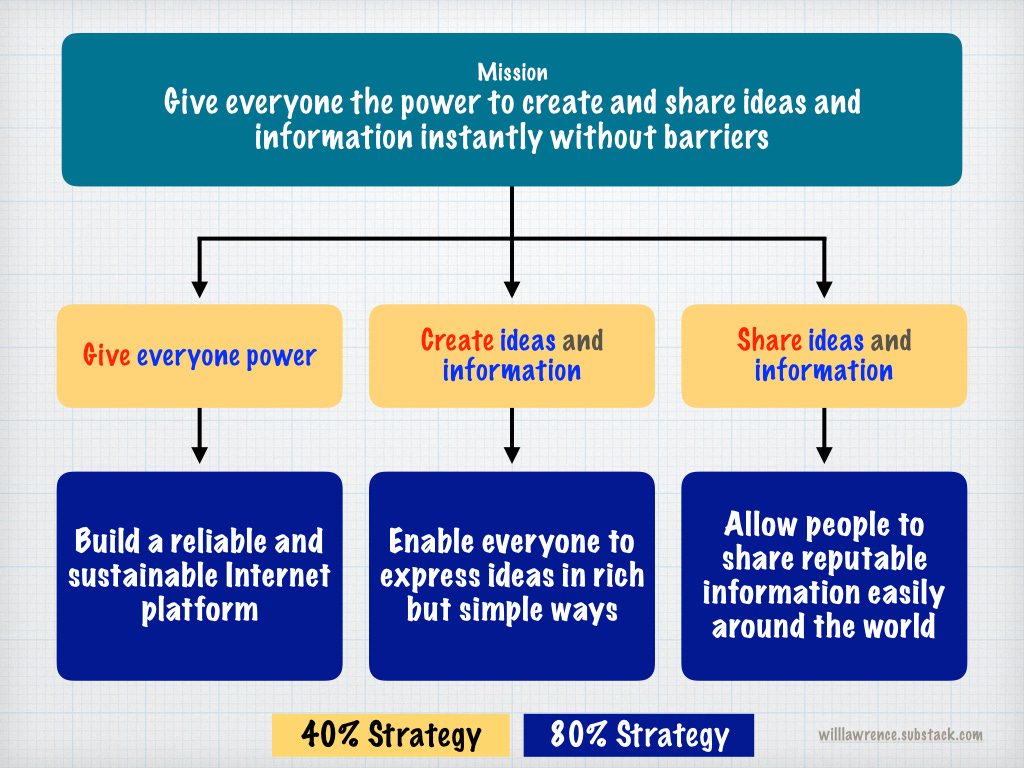 Mission
Give everyone the power to create and share ideas and information instantly without barriers

Give everyone power

Create ideas and information

Share ideas and information

Build a reliable and sustainable Internet platform

Enable everyone to express ideas in rich but simple ways

Allow people to share reputable information easily around the world

40% Strategy

80% Strategy

willlawrence.substack.com